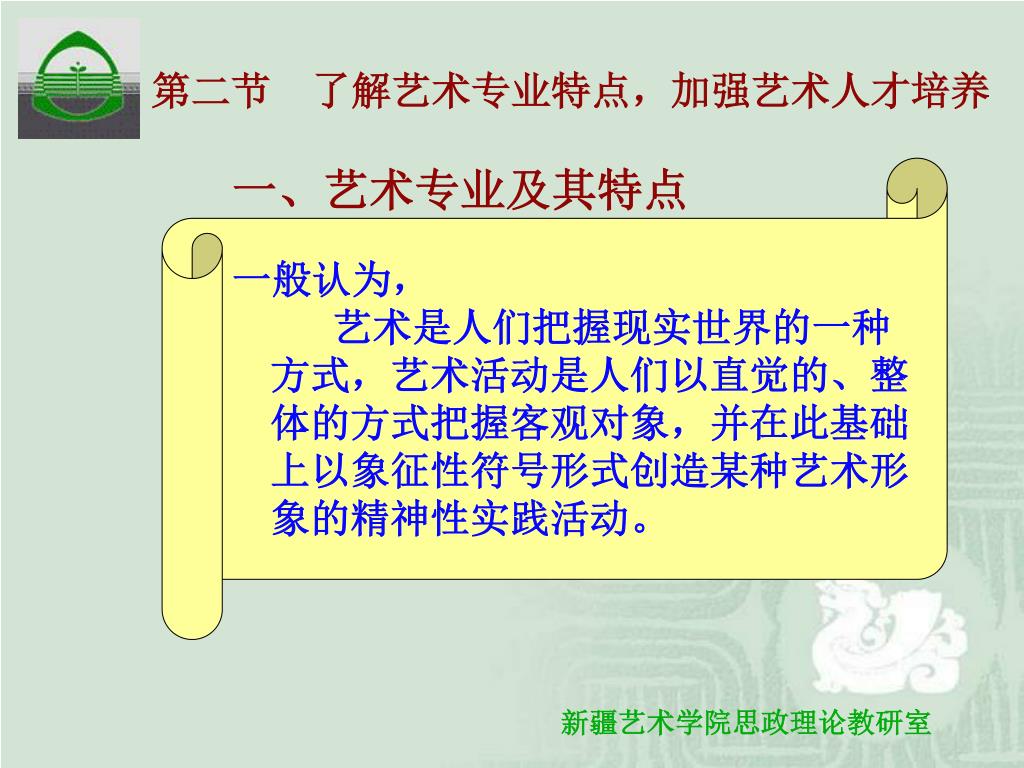 第二节　了解艺术专业特点，加强艺术人才培养

一、艺术专业及其特点

一般认为，

艺术是人们把握现实世界的一种方式，艺术活动是人们以直觉的、整体的方式把握客观对象，并在此基础上以象征性符号形式创造某种艺术形象的精神性实践活动。

新疆艺术学院思政理论教研室